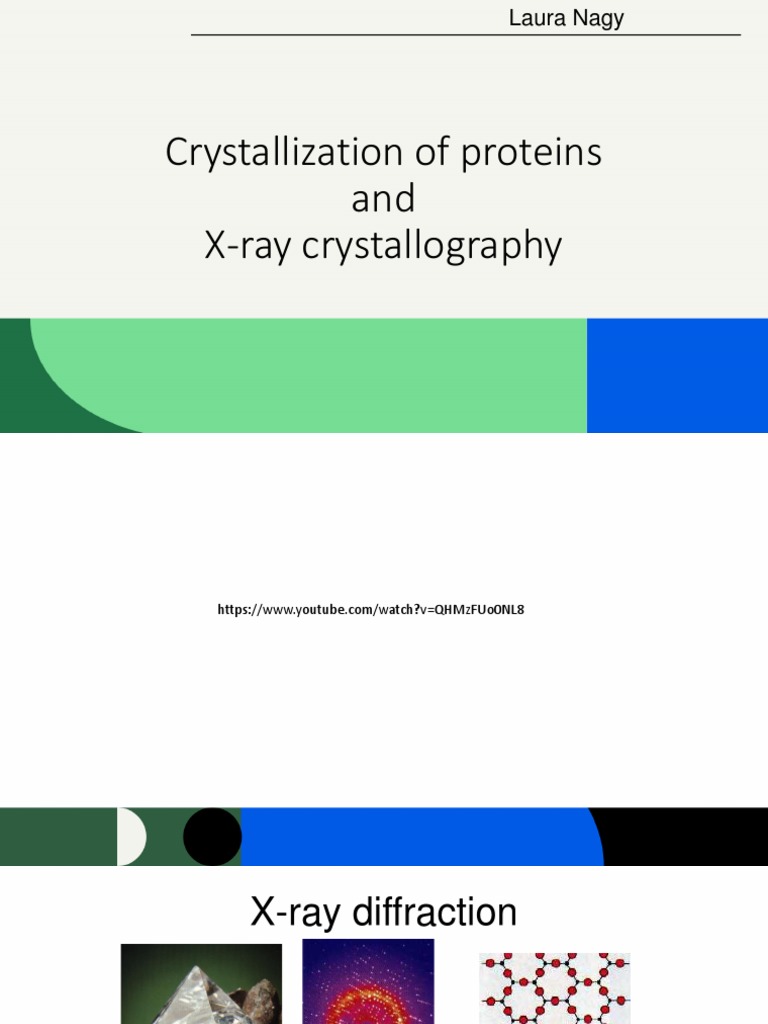 Laura Nagy

Crystallization of proteins
and
X-ray crystallography

https://www.youtube.com/watch?v=QHMzFUo0NL8

X-ray diffraction